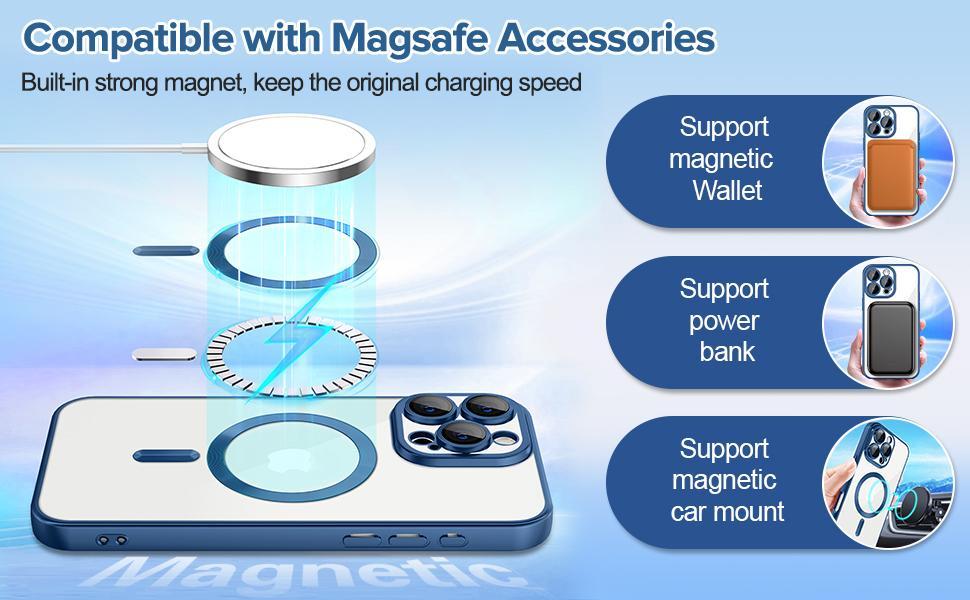 Compatible with Magsafe Accessories

Built-in strong magnet, keep the original charging speed

Support magnetic Wallet

Support power bank

Support magnetic car mount

Magnetic